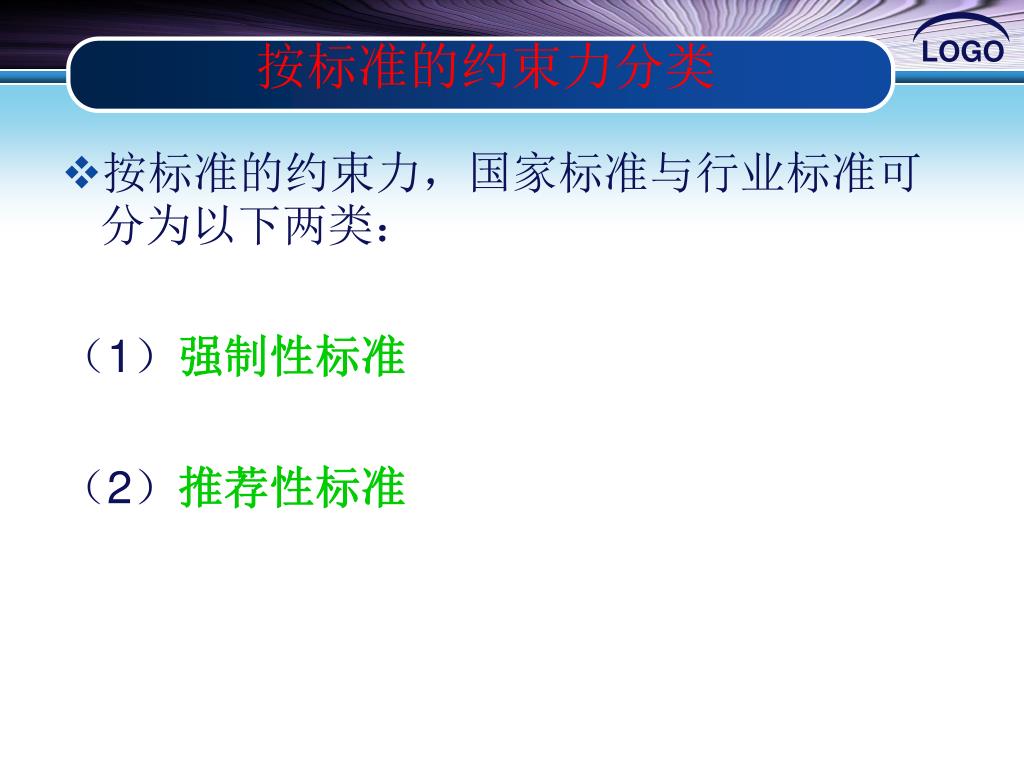 按标准的约束力分类

LOGO

❖按标准的约束力，国家标准与行业标准可分为以下两类：

（1）强制性标准

（2）推荐性标准